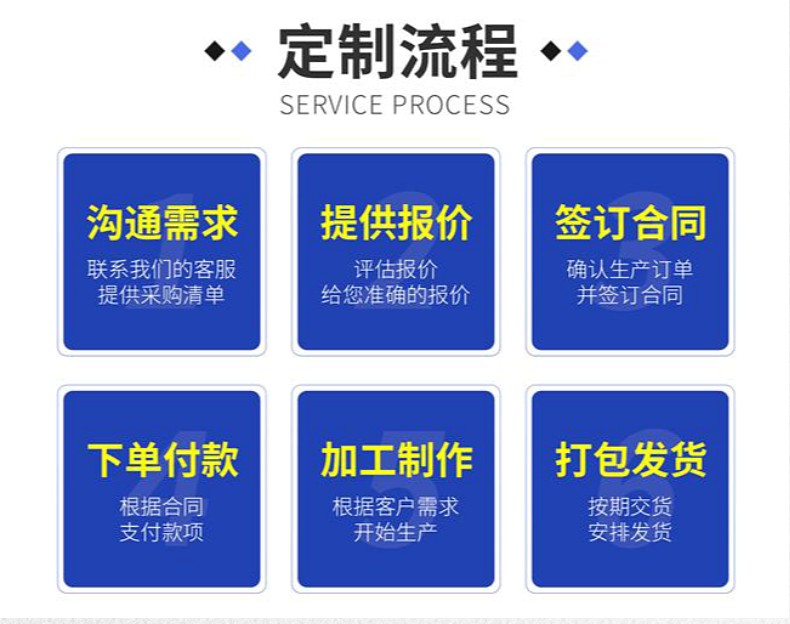 定制流程
SERVICE PROCESS

1
沟通需求
联系我们的客服
提供采购清单

2
提供报价
评估报价
给您准确的报价

3
签订合同
确认生产订单
并签订合同

4
下单付款
根据合同
支付款项

5
加工制作
根据客户需求
开始生产

6
打包发货
按期交货
安排发货